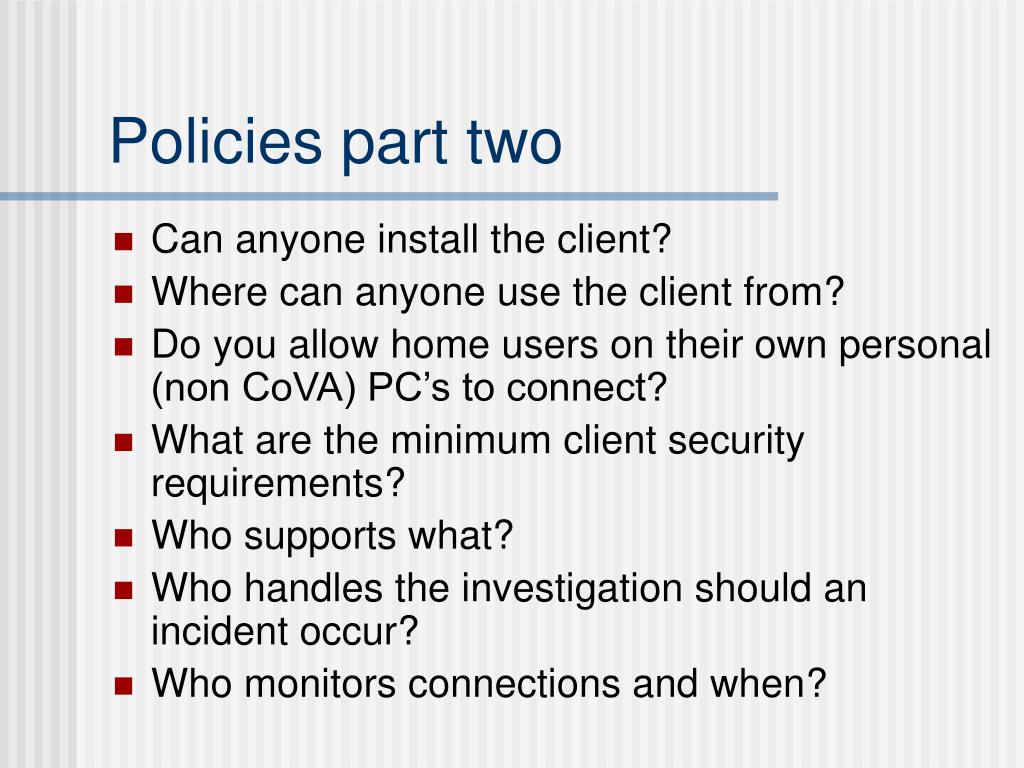 Policies part two

- Can anyone install the client?
- Where can anyone use the client from?
- Do you allow home users on their own personal (non CoVA) PC’s to connect?
- What are the minimum client security requirements?
- Who supports what?
- Who handles the investigation should an incident occur?
- Who monitors connections and when?